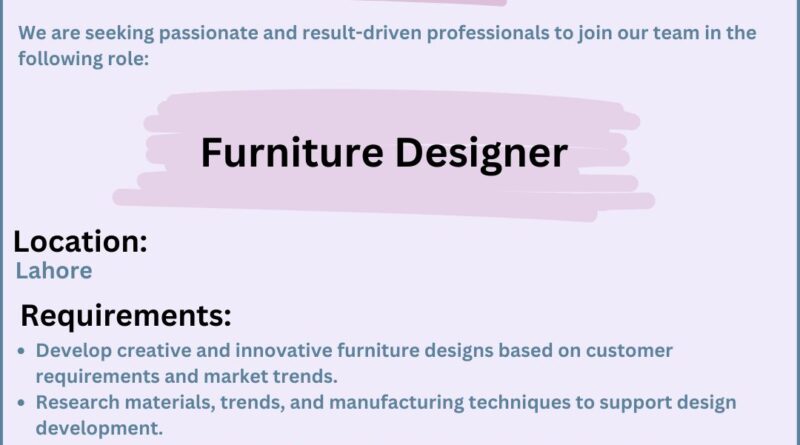 We are seeking passionate and result-driven professionals to join our team in the following role:

Furniture Designer

Location:
Lahore

Requirements:
• Develop creative and innovative furniture designs based on customer requirements and market trends.
• Research materials, trends, and manufacturing techniques to support design development.